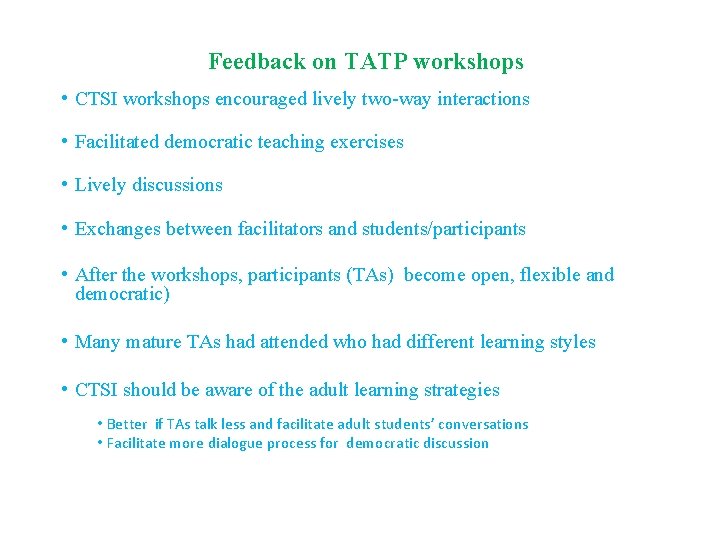 Feedback on TATP workshops

• CTSI workshops encouraged lively two-way interactions

• Facilitated democratic teaching exercises

• Lively discussions

• Exchanges between facilitators and students/participants

• After the workshops, participants (TAs) become open, flexible and democratic)

• Many mature TAs had attended who had different learning styles

• CTSI should be aware of the adult learning strategies

• Better if TAs talk less and facilitate adult students' conversations
• Facilitate more dialogue process for democratic discussion